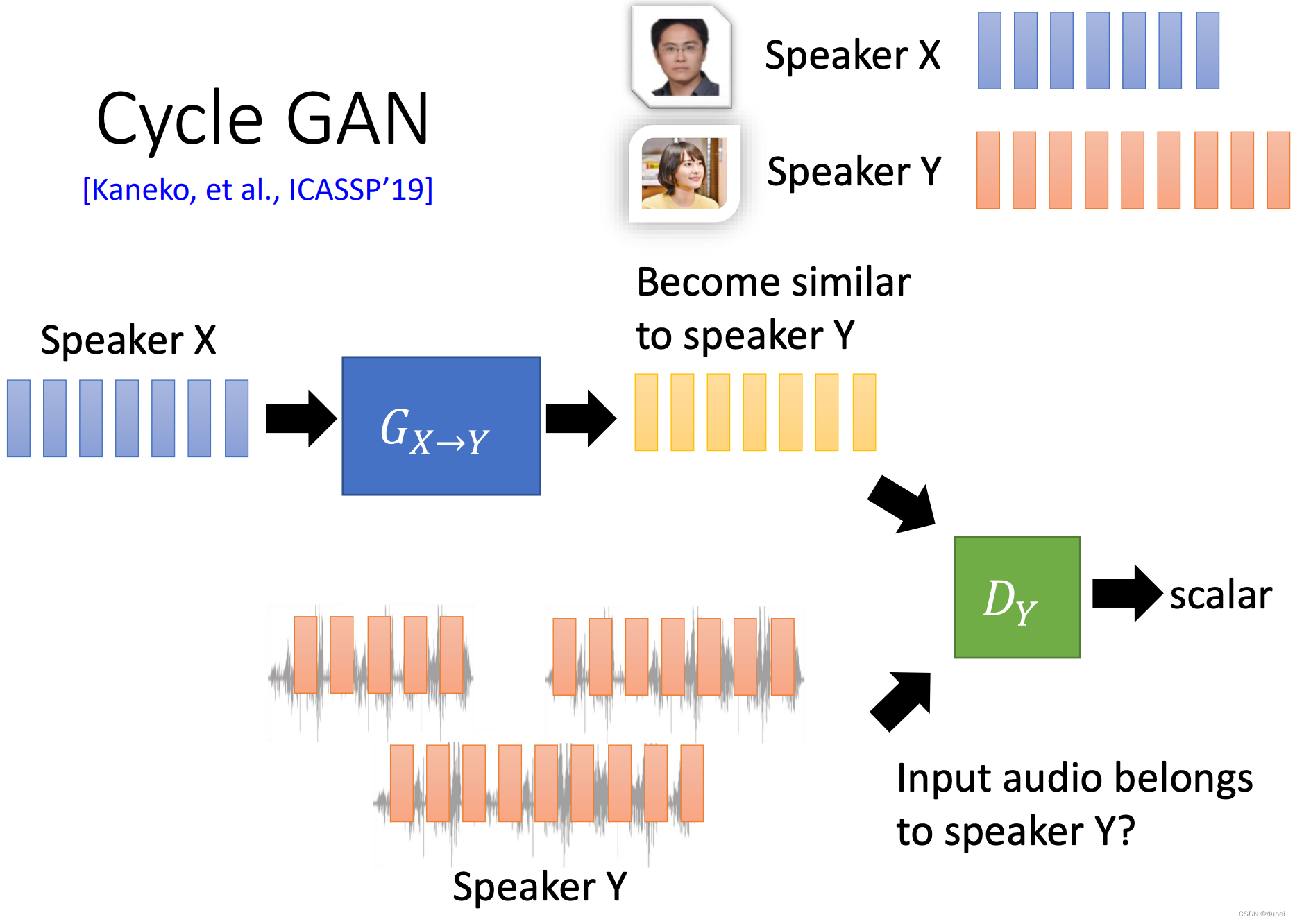 Cycle GAN
[Kaneko, et al., ICASSP'19]

Speaker X

Speaker Y

Speaker X

$G_{X \to Y}$

Become similar to speaker Y

$D_Y$

scalar

Input audio belongs to speaker Y?

Speaker Y

CSDN @dupei